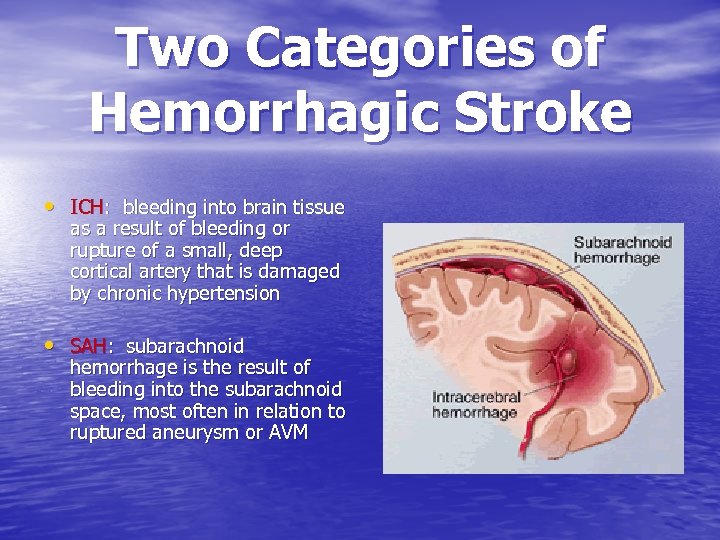 Two Categories of Hemorrhagic Stroke

• ICH: bleeding into brain tissue as a result of bleeding or rupture of a small, deep cortical artery that is damaged by chronic hypertension

• SAH: subarachnoid hemorrhage is the result of bleeding into the subarachnoid space, most often in relation to ruptured aneurysm or AVM

Subarachnoid hemorrhage

Intracerebral hemorrhage